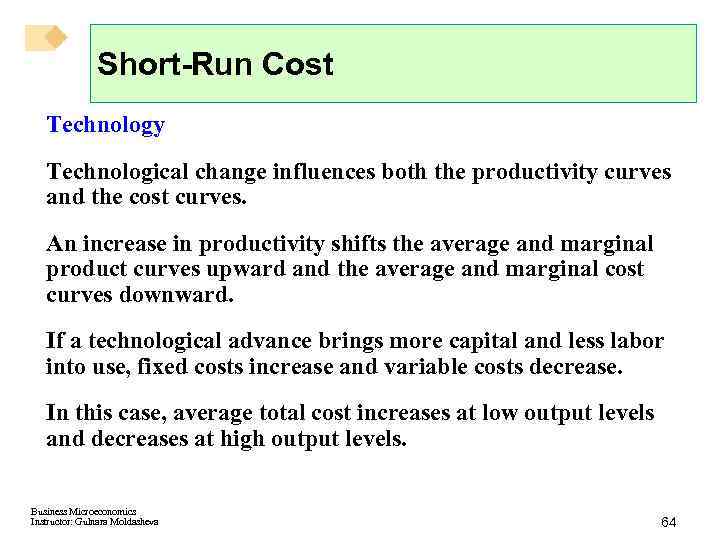 Short-Run Cost

Technology

Technological change influences both the productivity curves and the cost curves.

An increase in productivity shifts the average and marginal product curves upward and the average and marginal cost curves downward.

If a technological advance brings more capital and less labor into use, fixed costs increase and variable costs decrease.

In this case, average total cost increases at low output levels and decreases at high output levels.

Business Microeconomics
Instructor: Gulnara Moldasheva

64